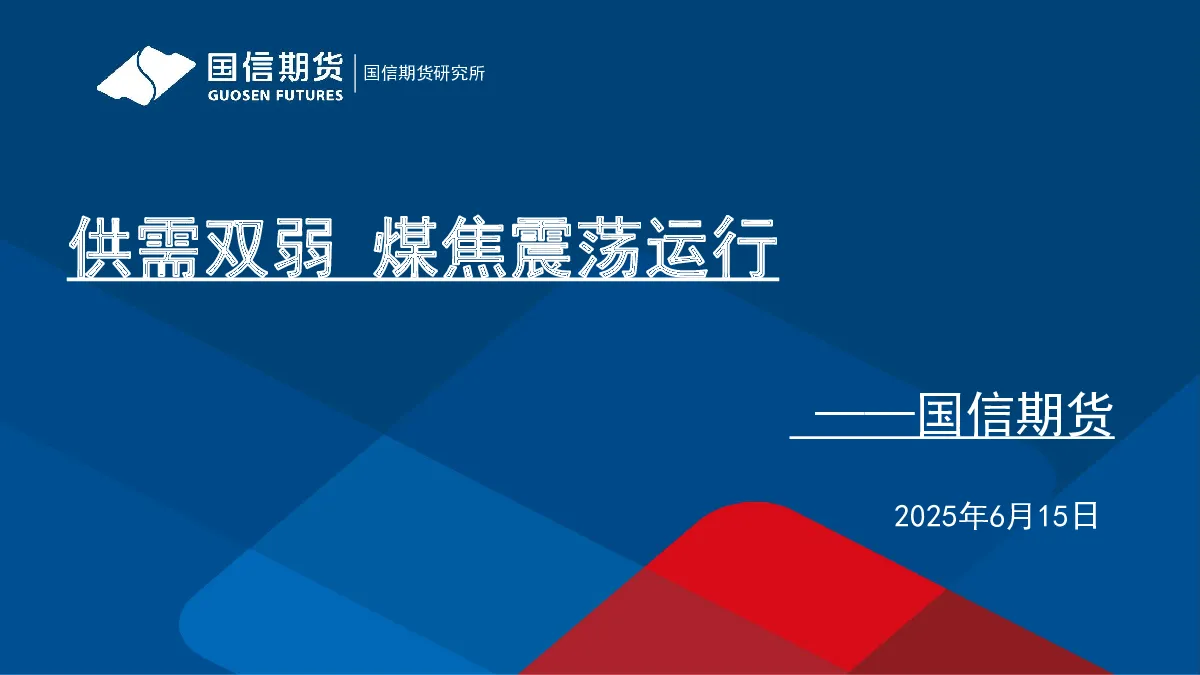 国信期货
GUOSEN FUTURES
国信期货研究所

供需双弱 煤焦震荡运行

——国信期货

2025年6月15日